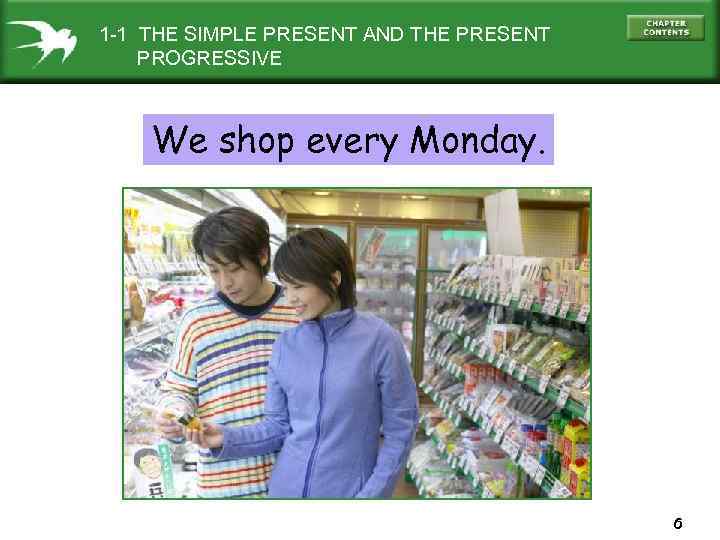 1-1 THE SIMPLE PRESENT AND THE PRESENT PROGRESSIVE

CHAPTER CONTENTS

We shop every Monday.

6